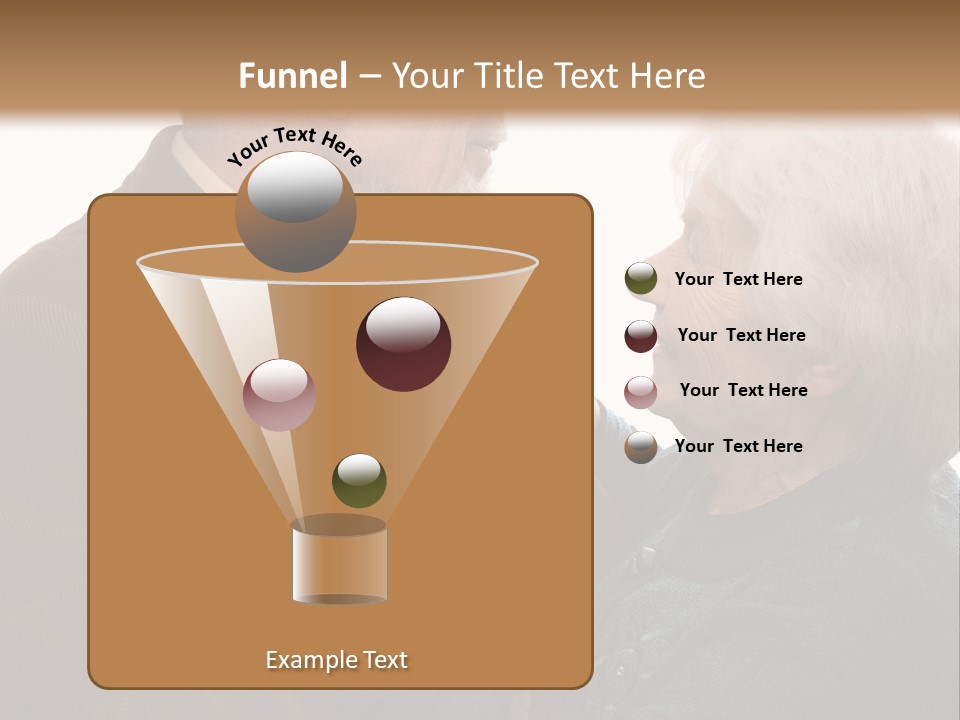 Funnel – Your Title Text Here

Your Text Here

Example Text

Your Text Here

Your Text Here

Your Text Here

Your Text Here